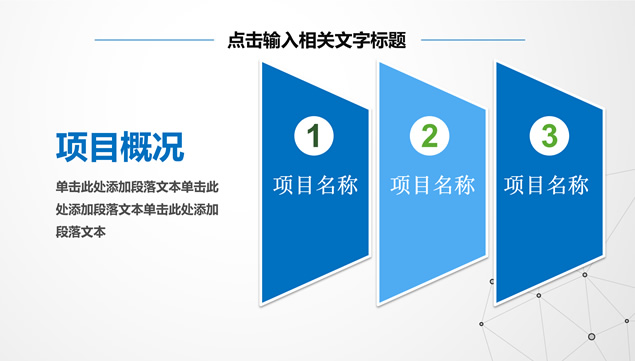 点击输入相关文字标题

项目概况

单击此处添加段落文本单击此处添加段落文本单击此处添加段落文本

1
项目名称

2
项目名称

3
项目名称